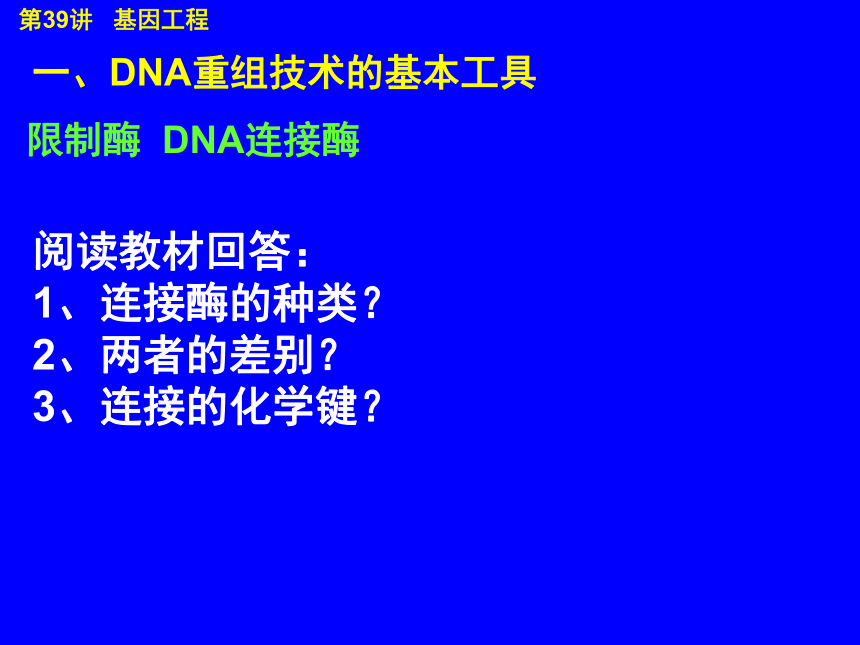 第39讲　基因工程

一、DNA重组技术的基本工具

限制酶　DNA连接酶

阅读教材回答：
1、连接酶的种类？
2、两者的差别？
3、连接的化学键？